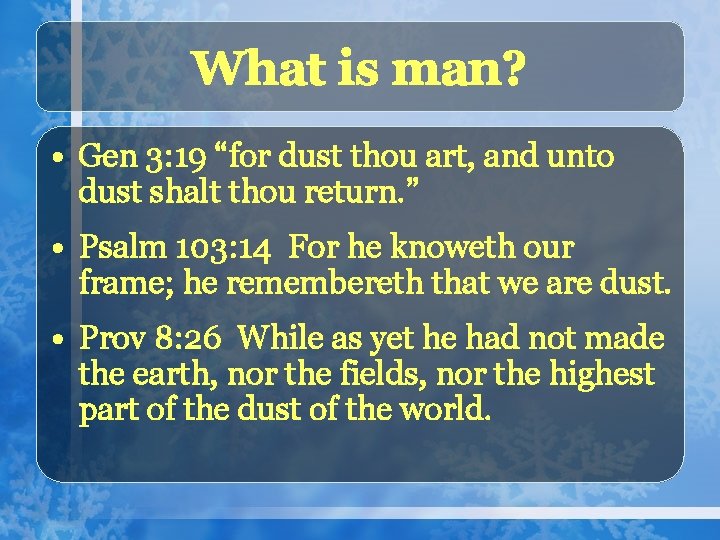 What is man?

• Gen 3:19 “for dust thou art, and unto dust shalt thou return.”

• Psalm 103:14 For he knoweth our frame; he remembereth that we are dust.

• Prov 8:26 While as yet he had not made the earth, nor the fields, nor the highest part of the dust of the world.